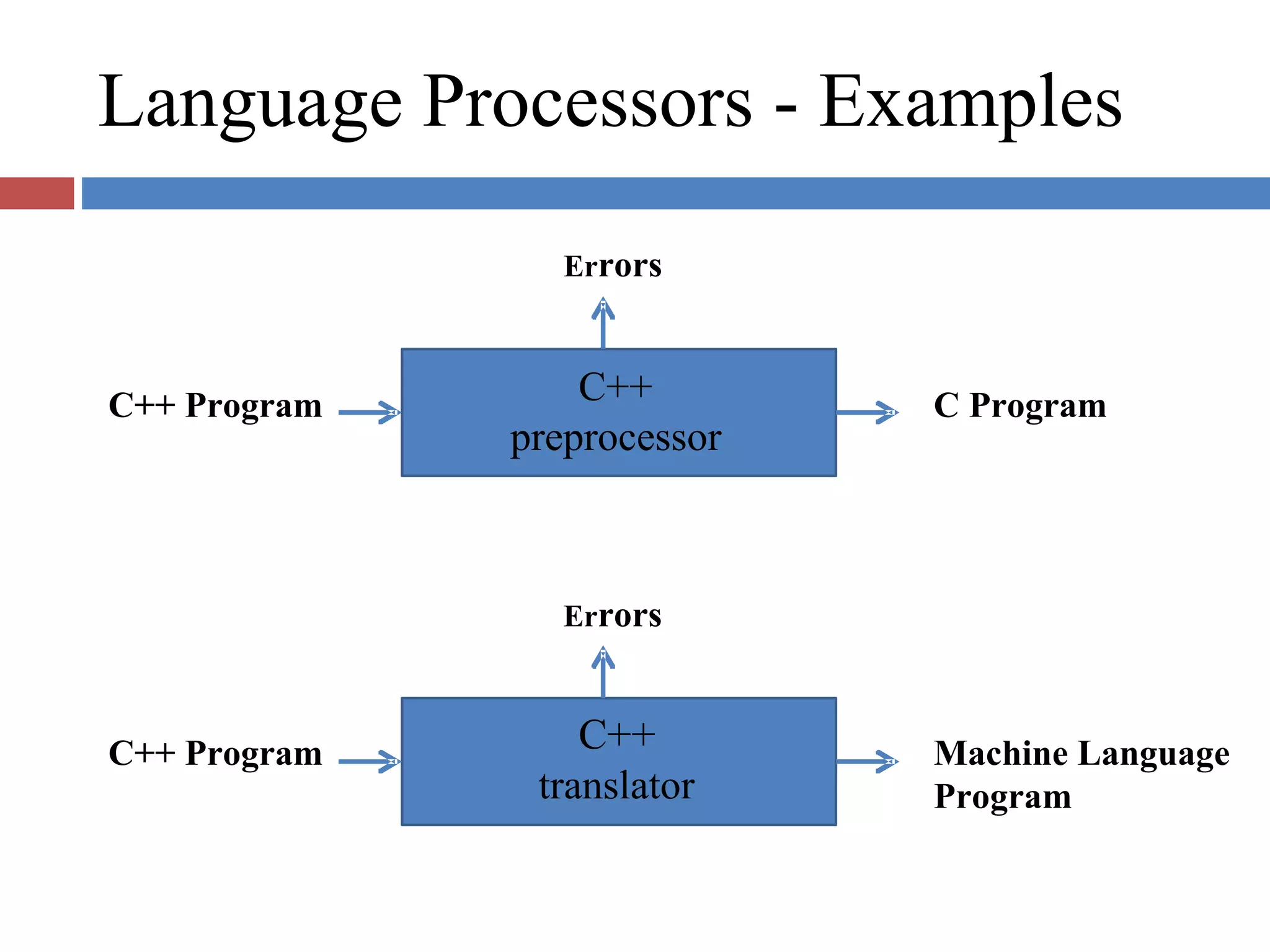 Language Processors - Examples

Errors

C++ Program

C++ preprocessor

C Program

Errors

C++ Program

C++ translator

Machine Language Program